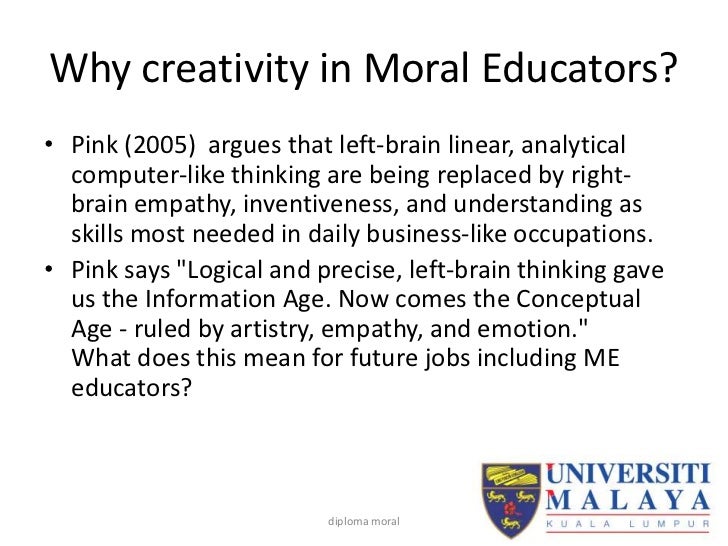 Why creativity in Moral Educators?

• Pink (2005) argues that left-brain linear, analytical computer-like thinking are being replaced by right-brain empathy, inventiveness, and understanding as skills most needed in daily business-like occupations.

• Pink says "Logical and precise, left-brain thinking gave us the Information Age. Now comes the Conceptual Age - ruled by artistry, empathy, and emotion." What does this mean for future jobs including ME educators?

diploma moral

UNIVERSITI MALAYA
KUALA LUMPUR